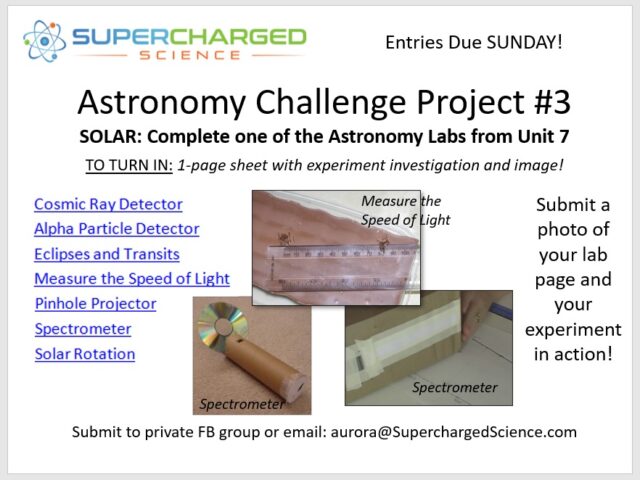 SUPERCHARGED
SCIENCE

Entries Due SUNDAY!

Astronomy Challenge Project #3

SOLAR: Complete one of the Astronomy Labs from Unit 7

TO TURN IN: 1-page sheet with experiment investigation and image!

Cosmic Ray Detector
Alpha Particle Detector
Eclipses and Transits
Measure the Speed of Light
Pinhole Projector
Spectrometer
Solar Rotation

Measure the Speed of Light

Spectrometer

Spectrometer

Submit a photo of your lab page and your experiment in action!

Submit to private FB group or email: aurora@SuperchargedScience.com